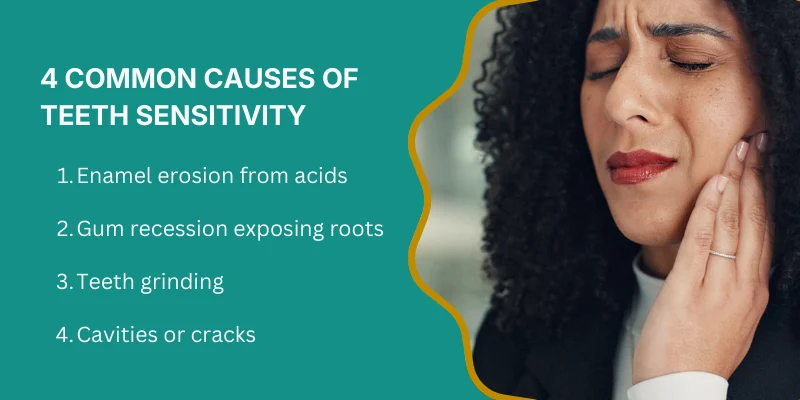 4 COMMON CAUSES OF TEETH SENSITIVITY

1. Enamel erosion from acids

2. Gum recession exposing roots

3. Teeth grinding

4. Cavities or cracks